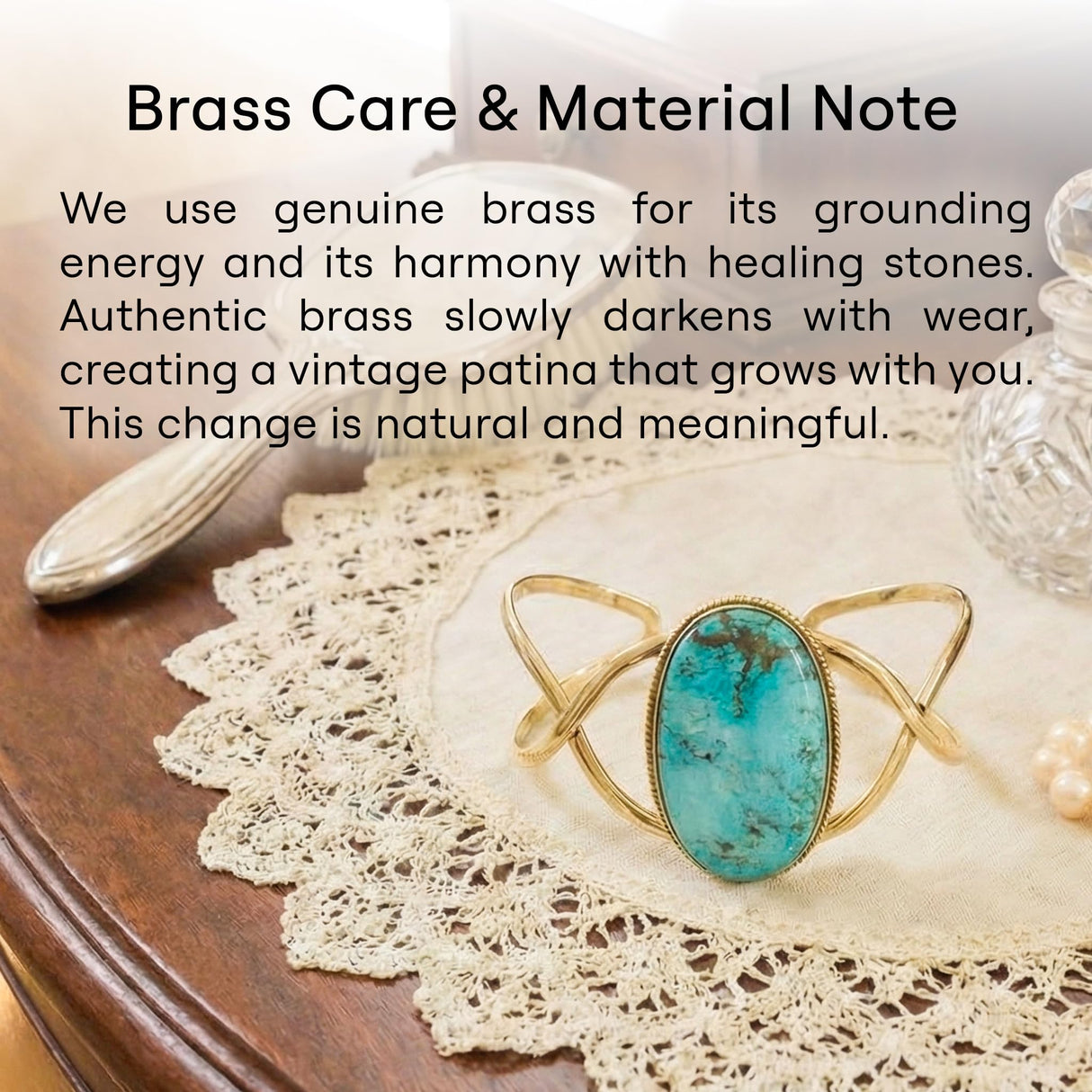 Brass Care & Material Note

We use genuine brass for its grounding energy and its harmony with healing stones. Authentic brass slowly darkens with wear, creating a vintage patina that grows with you. This change is natural and meaningful.